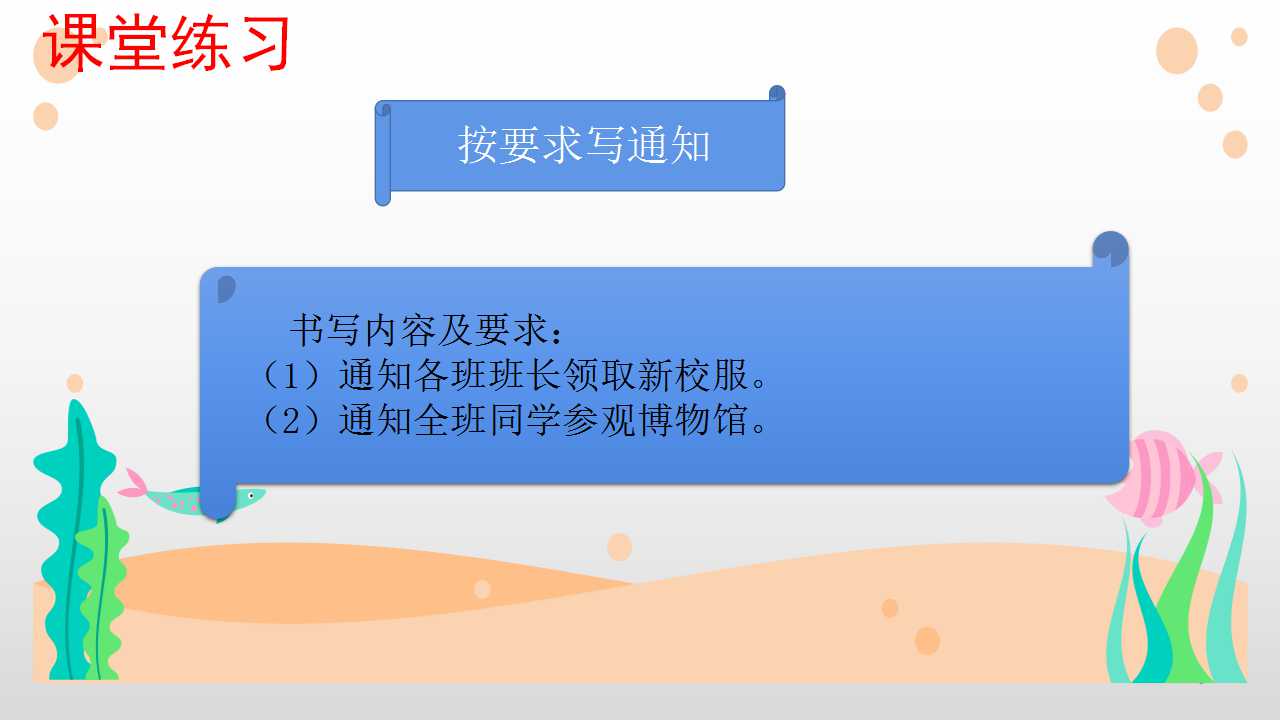 课堂练习

按要求写通知

书写内容及要求：
（1）通知各班班长领取新校服。
（2）通知全班同学参观博物馆。